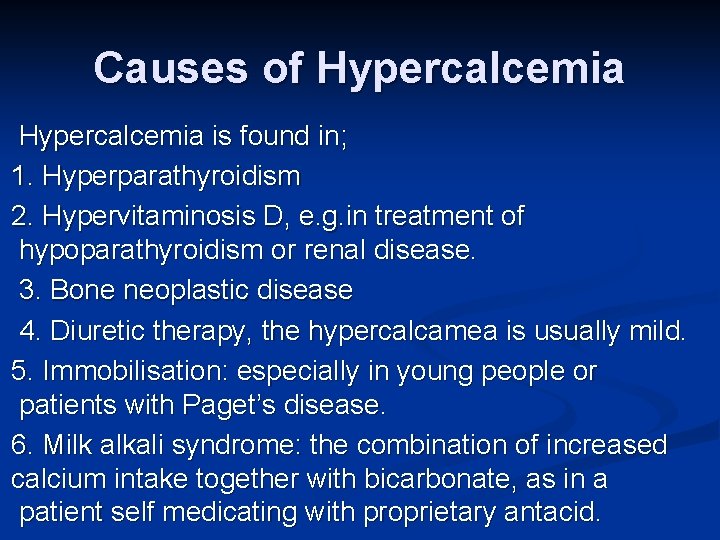 Causes of Hypercalcemia

Hypercalcemia is found in;

1. Hyperparathyroidism

2. Hypervitaminosis D, e.g.in treatment of hypoparathyroidism or renal disease.

3. Bone neoplastic disease

4. Diuretic therapy, the hypercalcamea is usually mild.

5. Immobilisation: especially in young people or patients with Paget's disease.

6. Milk alkali syndrome: the combination of increased calcium intake together with bicarbonate, as in a patient self medicating with proprietary antacid.